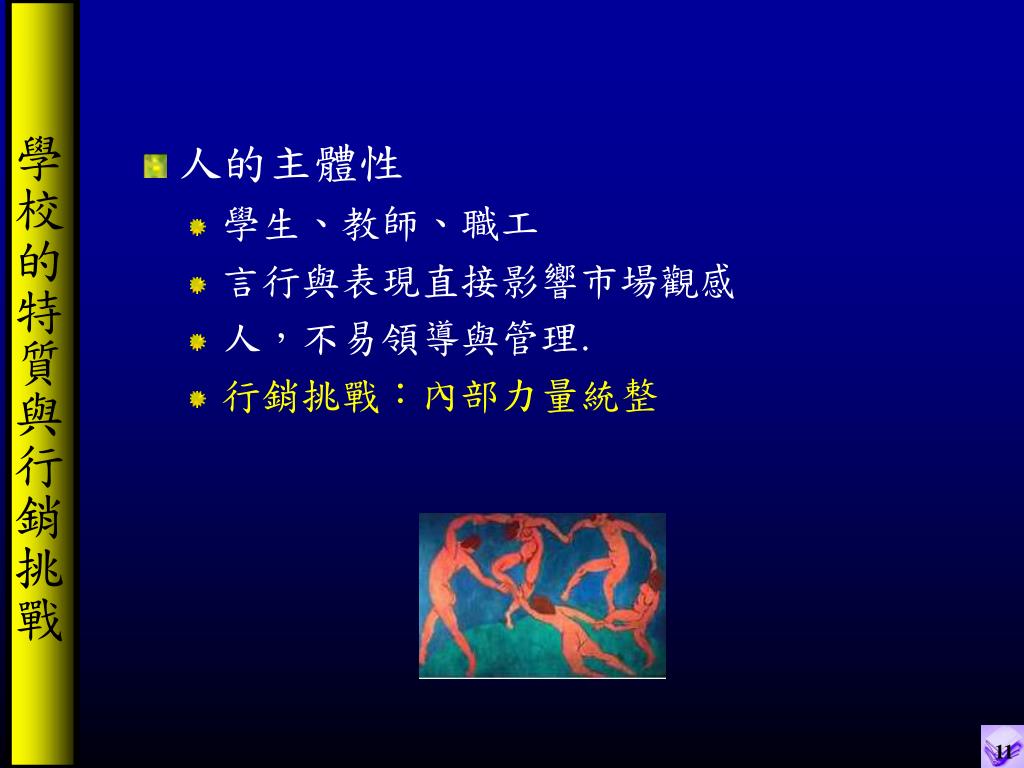 學校的特質與行銷挑戰

人的主體性
學生、教師、職工
言行與表現直接影響市場觀感
人，不易領導與管理.
行銷挑戰：內部力量統整

11